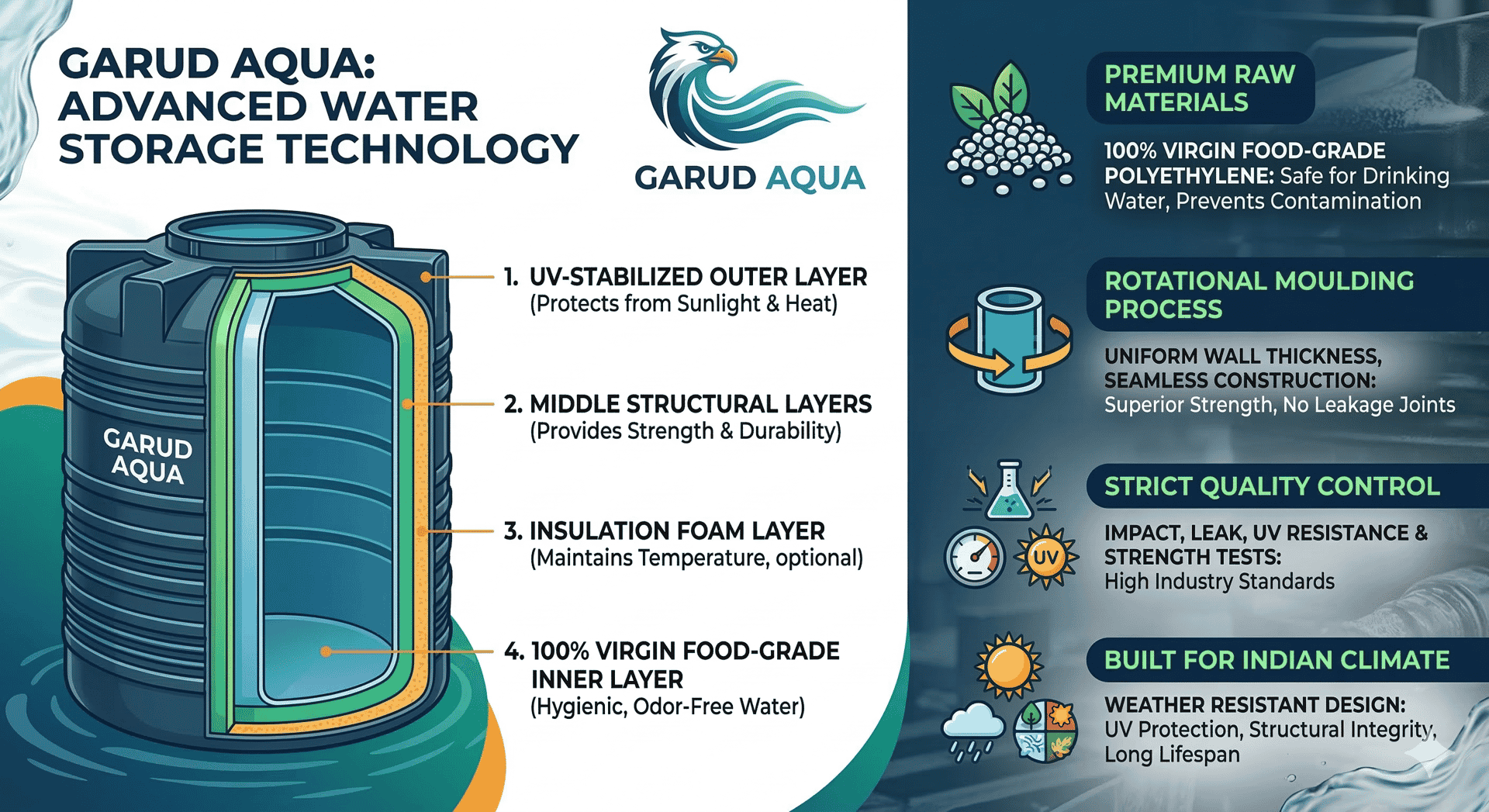 GARUD AQUA: ADVANCED WATER STORAGE TECHNOLOGY

GARUD AQUA

GARUD AQUA

1. UV-STABILIZED OUTER LAYER (Protects from Sunlight & Heat)

2. MIDDLE STRUCTURAL LAYERS (Provides Strength & Durability)

3. INSULATION FOAM LAYER (Maintains Temperature, optional)

4. 100% VIRGIN FOOD-GRADE INNER LAYER (Hygienic, Odor-Free Water)

PREMIUM RAW MATERIALS

100% VIRGIN FOOD-GRADE POLYETHYLENE: Safe for Drinking Water, Prevents Contamination

ROTATIONAL MOULDING PROCESS

UNIFORM WALL THICKNESS, SEAMLESS CONSTRUCTION: Superior Strength, No Leakage Joints

STRICT QUALITY CONTROL

UV

IMPACT, LEAK, UV RESISTANCE & STRENGTH TESTS: High Industry Standards

BUILT FOR INDIAN CLIMATE

WEATHER RESISTANT DESIGN: UV Protection, Structural Integrity, Long Lifespan